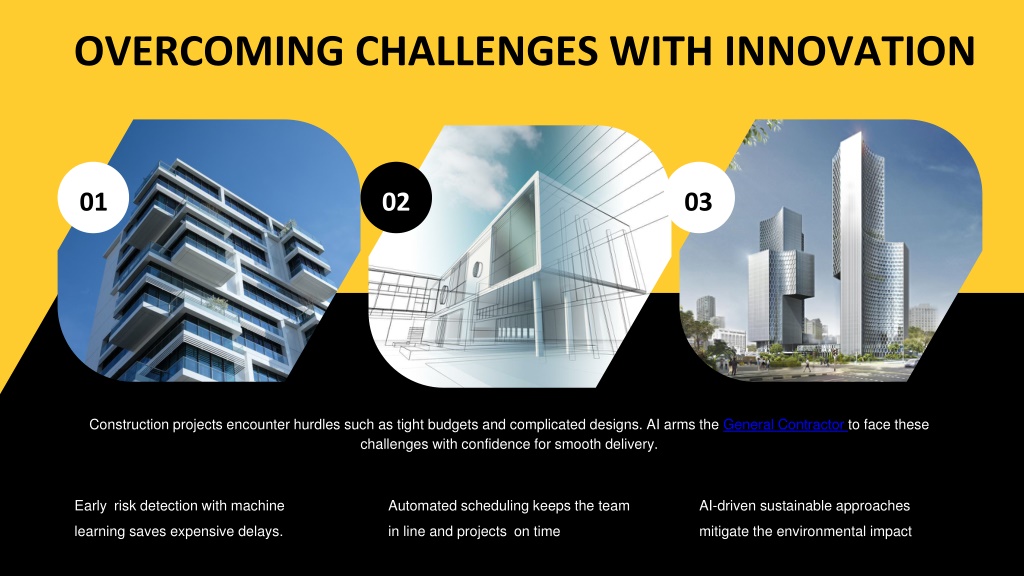 OVERCOMING CHALLENGES WITH INNOVATION

01

02

03

Construction projects encounter hurdles such as tight budgets and complicated designs. AI arms the General Contractor to face these challenges with confidence for smooth delivery.

Early risk detection with machine learning saves expensive delays.

Automated scheduling keeps the team in line and projects on time

AI-driven sustainable approaches mitigate the environmental impact